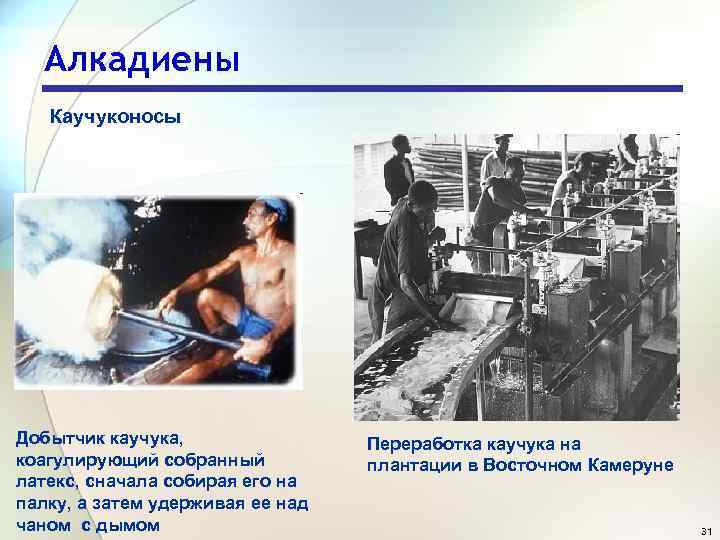 Алкадиены

Каучуконосы

Добытчик каучука, коагулирующий собранный латекс, сначала собирая его на палку, а затем удерживая ее над чаном с дымом

Переработка каучука на плантации в Восточном Камеруне

31